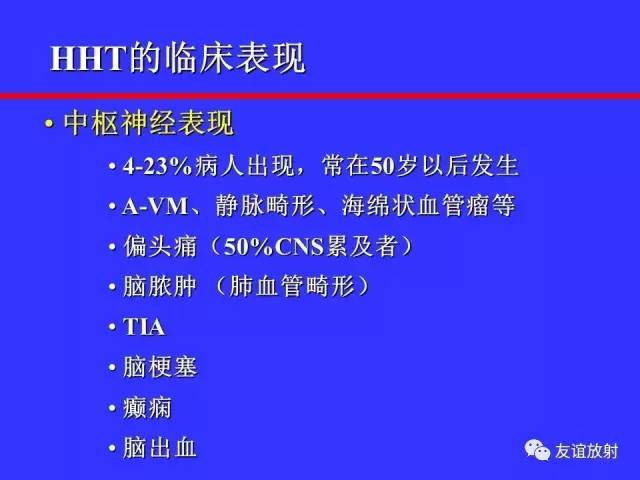 HHT的临床表现

• 中枢神经表现

• 4-23%病人出现，常在50岁以后发生
• A-VM、静脉畸形、海绵状血管瘤等
• 偏头痛（50%CNS累及者）
• 脑脓肿 （肺血管畸形）
• TIA
• 脑梗塞
• 癫痫
• 脑出血

友谊放射